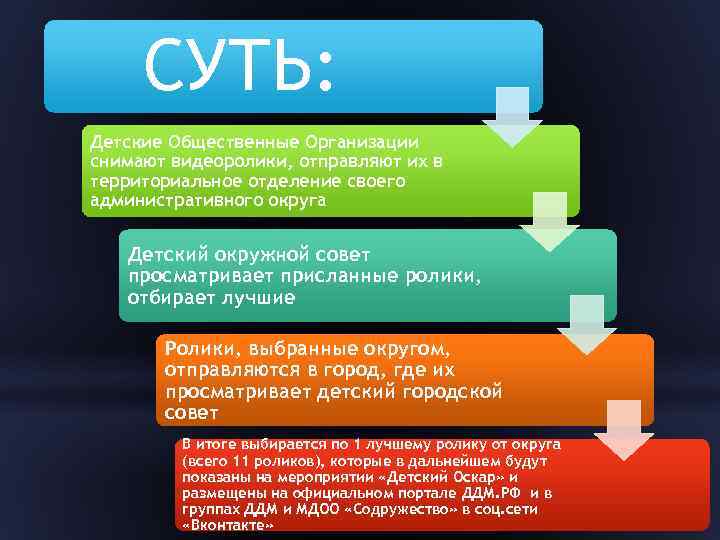 СУТЬ:

Детские Общественные Организации снимают видеоролики, отправляют их в территориальное отделение своего административного округа

Детский окружной совет просматривает присланные ролики, отбирает лучшие

Ролики, выбранные округом, отправляются в город, где их просматривает детский городской совет

В итоге выбирается по 1 лучшему ролику от округа (всего 11 роликов), которые в дальнейшем будут показаны на мероприятии «Детский Оскар» и размещены на официальном портале ДДМ.РФ и в группах ДДМ и МДОО «Содружество» в соц.сети «Вконтакте»